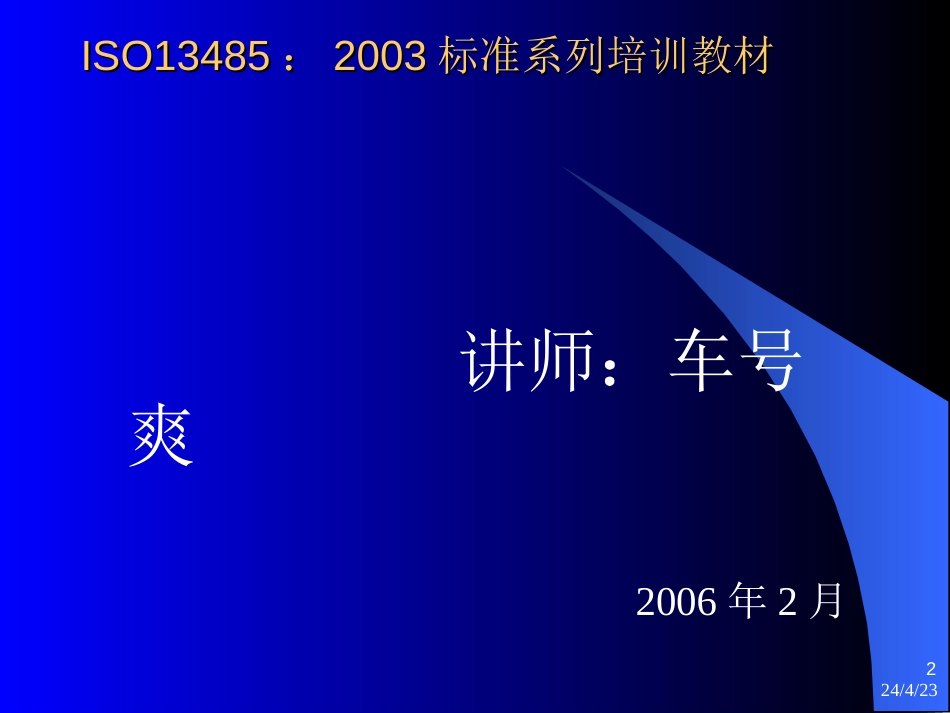 ISO13485： 2003 标准系列培训教材

讲师：车号爽

2006 年 2 月

2
24/4/23